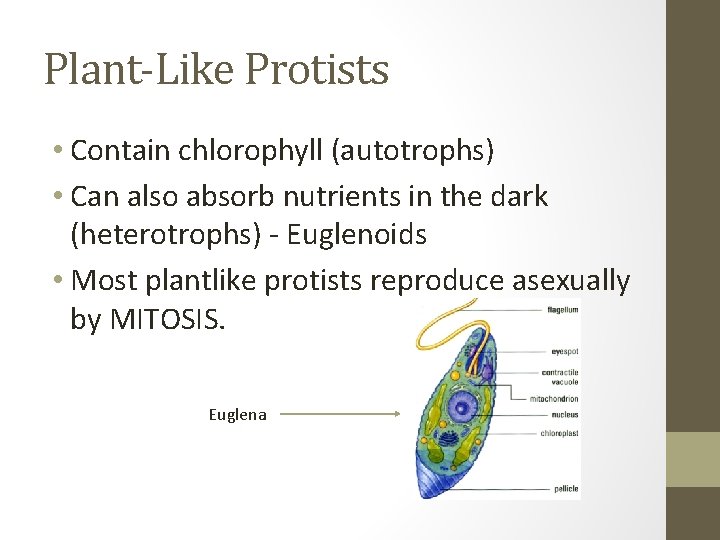 Plant-Like Protists

• Contain chlorophyll (autotrophs)
• Can also absorb nutrients in the dark (heterotrophs) - Euglenoids
• Most plantlike protists reproduce asexually by MITOSIS.

Euglena

flagellum
eyespot
contractile vacuole
mitochondrion
nucleus
chloroplast
pellicle